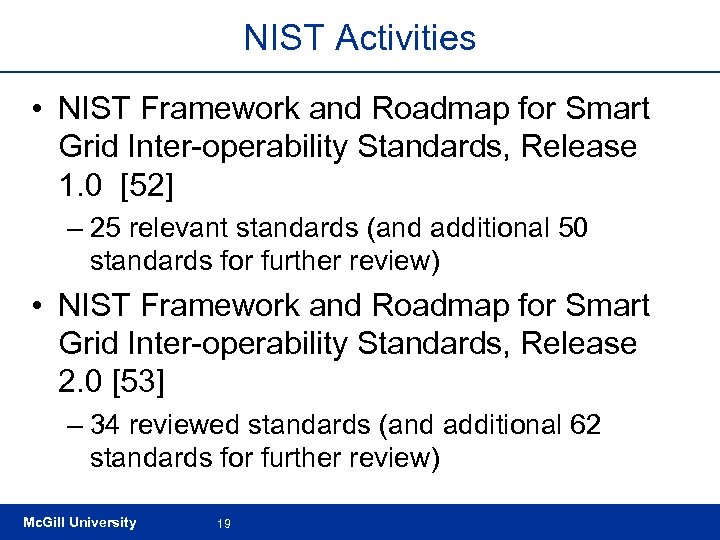 NIST Activities

• NIST Framework and Roadmap for Smart Grid Inter-operability Standards, Release 1.0 [52]

– 25 relevant standards (and additional 50 standards for further review)

• NIST Framework and Roadmap for Smart Grid Inter-operability Standards, Release 2.0 [53]

– 34 reviewed standards (and additional 62 standards for further review)

McGill University 19